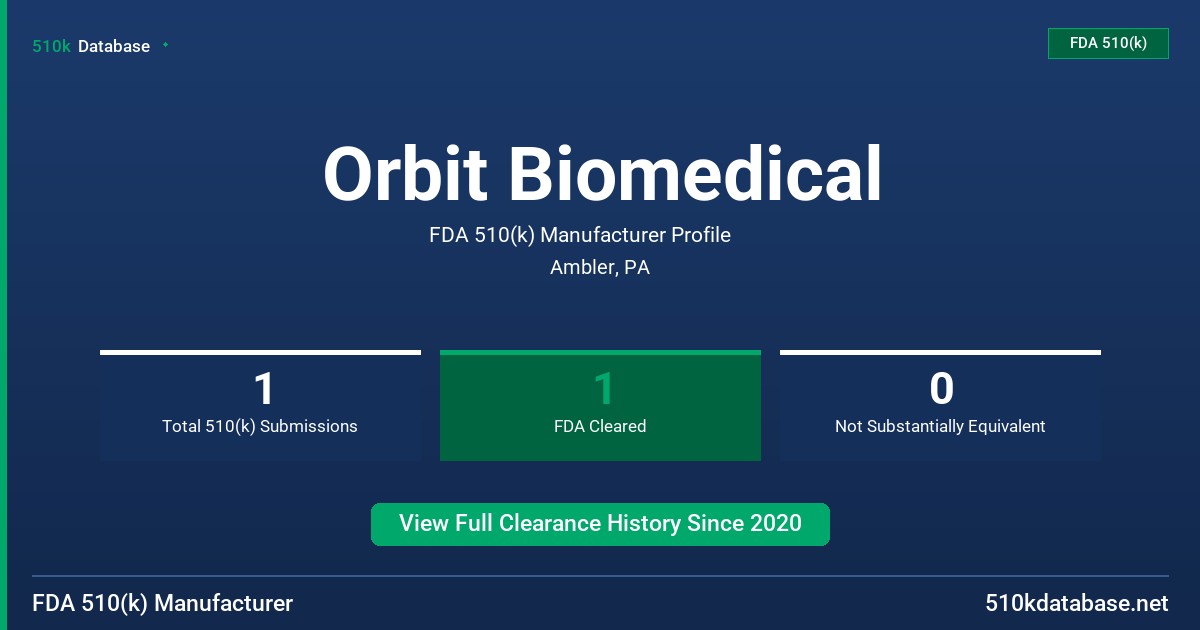 510k Database

FDA 510(k)

Orbit Biomedical

FDA 510(k) Manufacturer Profile

Ambler, PA

1
Total 510(k) Submissions

1
FDA Cleared

0
Not Substantially Equivalent

View Full Clearance History Since 2020

FDA 510(k) Manufacturer

510kdatabase.net